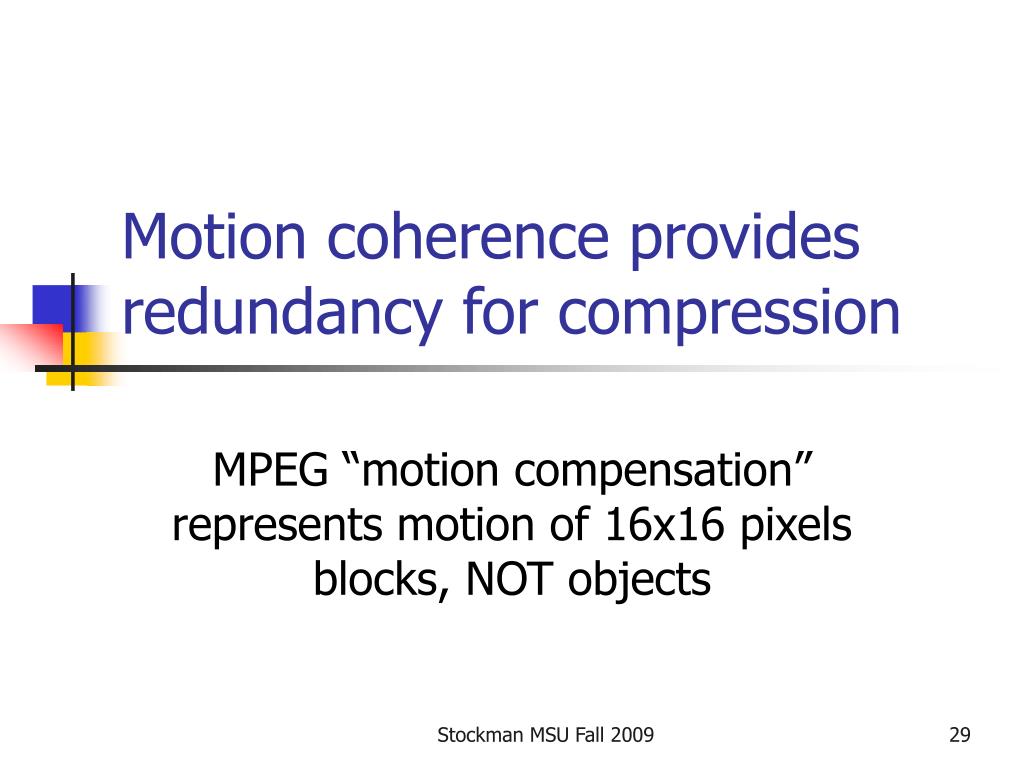 Motion coherence provides redundancy for compression

MPEG “motion compensation” represents motion of 16x16 pixels blocks, NOT objects

Stockman MSU Fall 2009

29